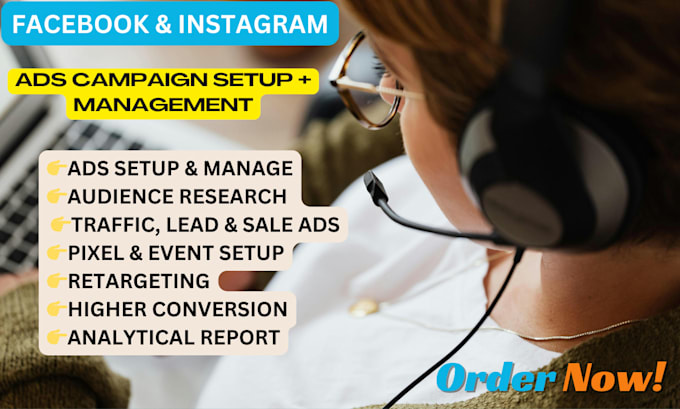 FACEBOOK & INSTAGRAM

ADS CAMPAIGN SETUP + MANAGEMENT

👉ADS SETUP & MANAGE
👉AUDIENCE RESEARCH
👉TRAFFIC, LEAD & SALE ADS
👉PIXEL & EVENT SETUP
👉RETARGETING
👉HIGHER CONVERSION
👉ANALYTICAL REPORT

Order Now!